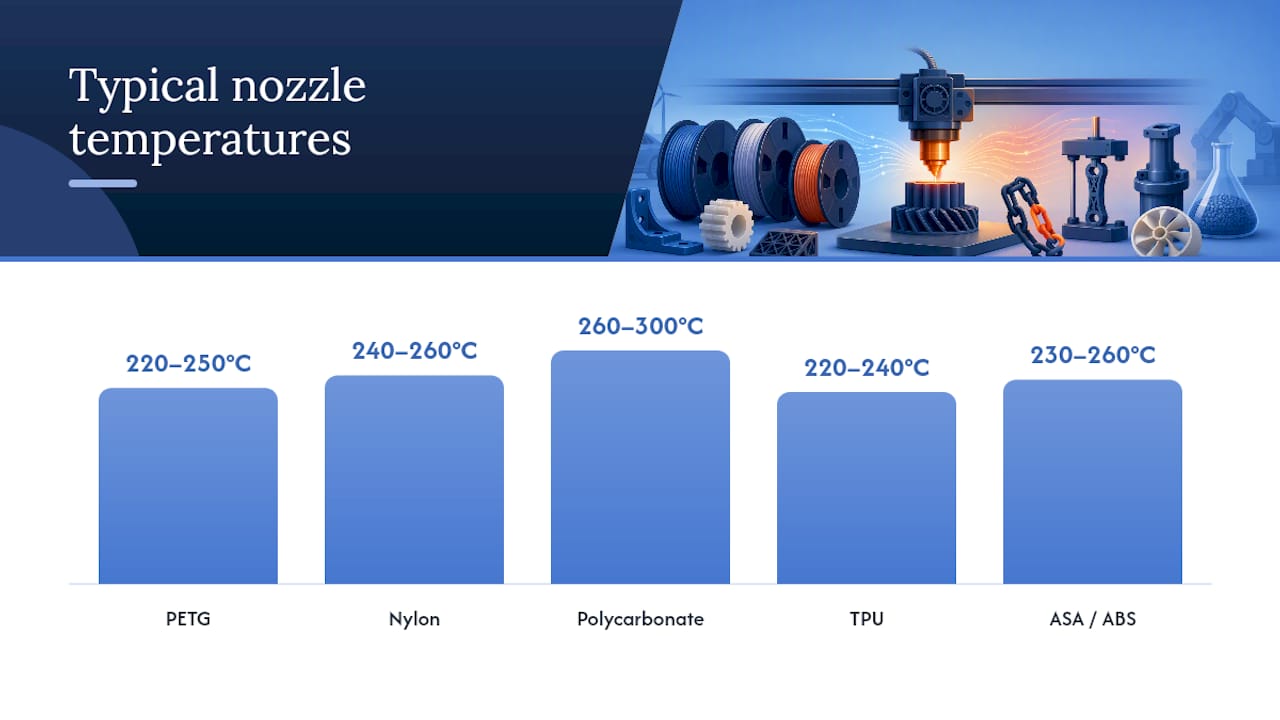 Typical nozzle temperatures

220–250°C

240–260°C

260–300°C

220–240°C

230–260°C

PETG

Nylon

Polycarbonate

TPU

ASA / ABS